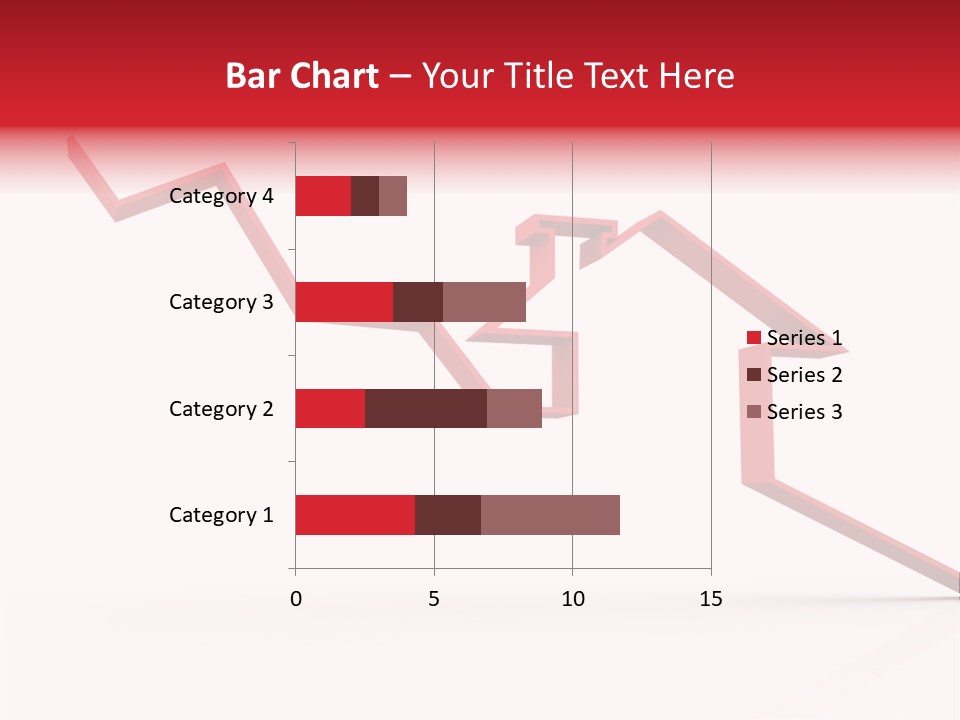 Bar Chart – Your Title Text Here

Category 4
Category 3
Category 2
Category 1

0
5
10
15

Series 1
Series 2
Series 3